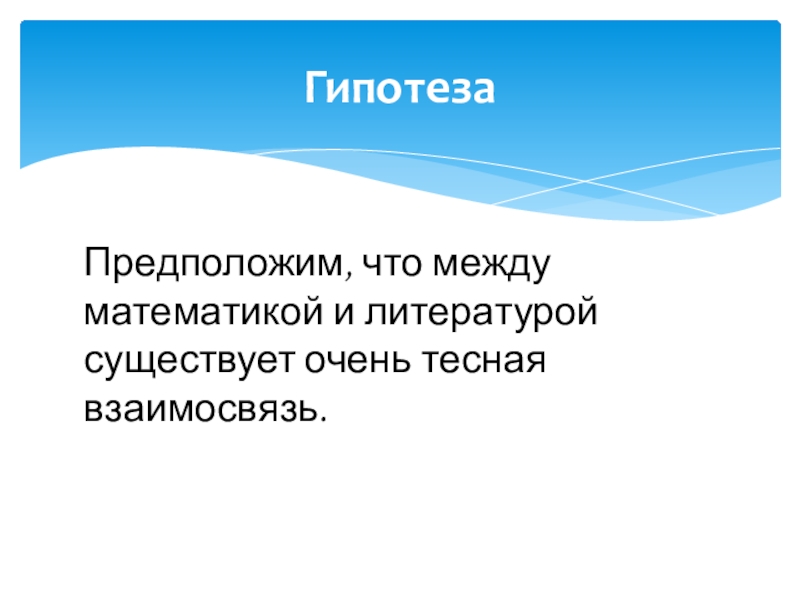 Гипотеза

Предположим, что между математикой и литературой существует очень тесная взаимосвязь.